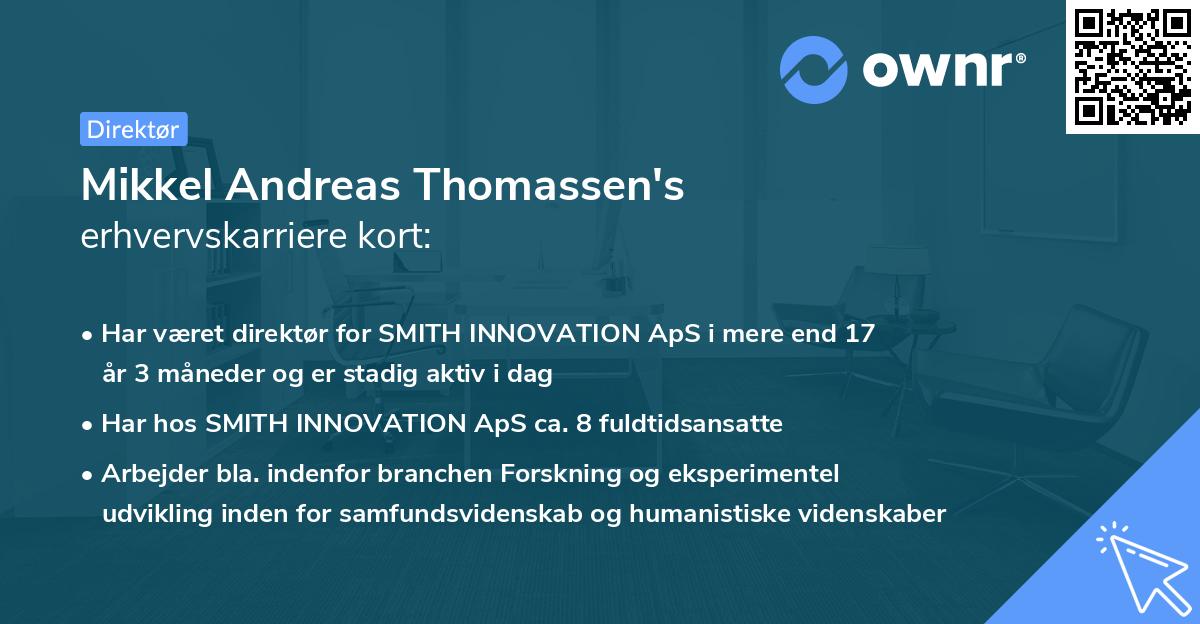 ownr®

Direktør

Mikkel Andreas Thomassen's
erhvervskarriere kort:

• Har været direktør for SMITH INNOVATION ApS i mere end 17 år 3 måneder og er stadig aktiv i dag

• Har hos SMITH INNOVATION ApS ca. 8 fuldtidsansatte

• Arbejder bla. indenfor branchen Forskning og eksperimentel udvikling inden for samfundsvidenskab og humanistiske videnskaber